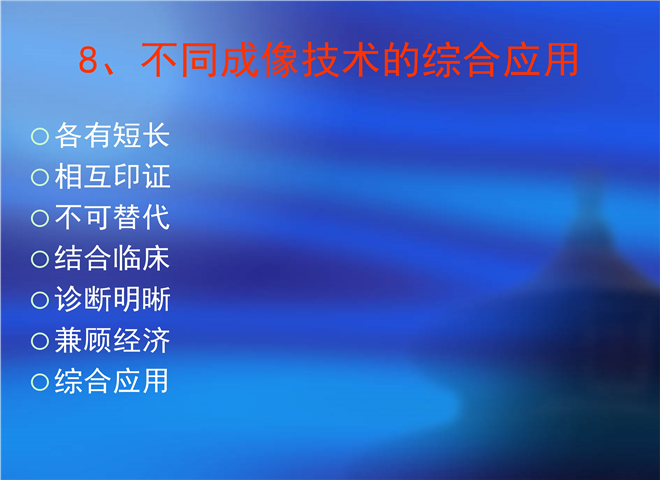 8、不同成像技术的综合应用

○各有短长
○相互印证
○不可替代
○结合临床
○诊断明晰
○兼顾经济
○综合应用